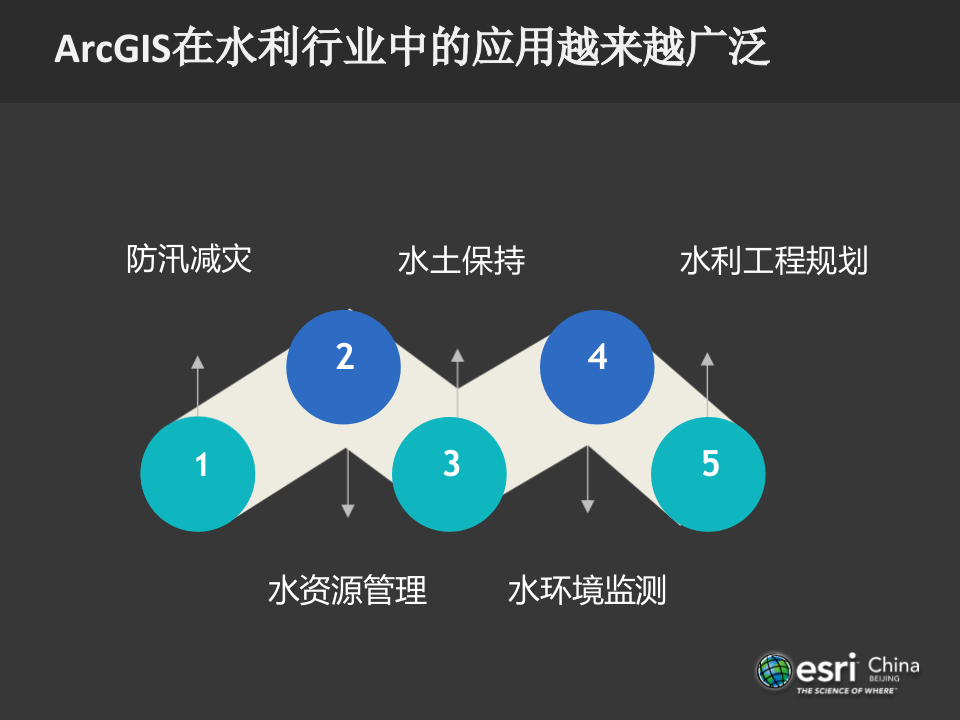 ArcGIS在水利行业中的应用越来越广泛

防汛减灾

水土保持

水利工程规划

2

4

1

3

5

水资源管理

水环境监测

esri China BEIJING
THE SCIENCE OF WHERE